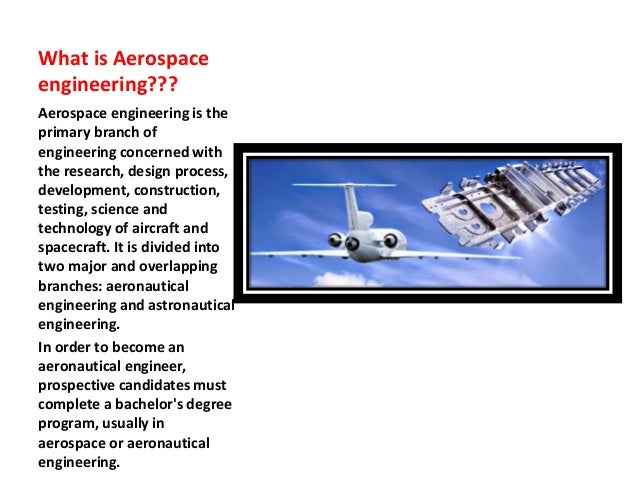 What is Aerospace engineering???

Aerospace engineering is the primary branch of engineering concerned with the research, design process, development, construction, testing, science and technology of aircraft and spacecraft. It is divided into two major and overlapping branches: aeronautical engineering and astronautical engineering.

In order to become an aeronautical engineer, prospective candidates must complete a bachelor's degree program, usually in aerospace or aeronautical engineering.